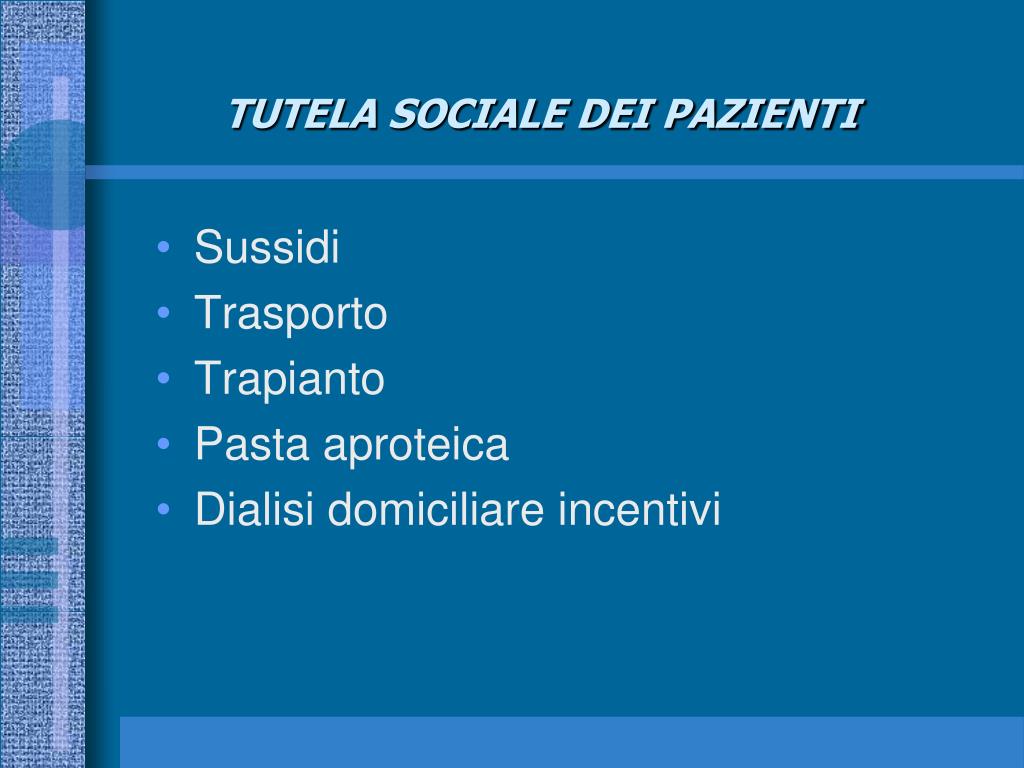 TUTELA SOCIALE DEI PAZIENTI

• Sussidi
• Trasporto
• Trapianto
• Pasta aproteica
• Dialisi domiciliare incentivi